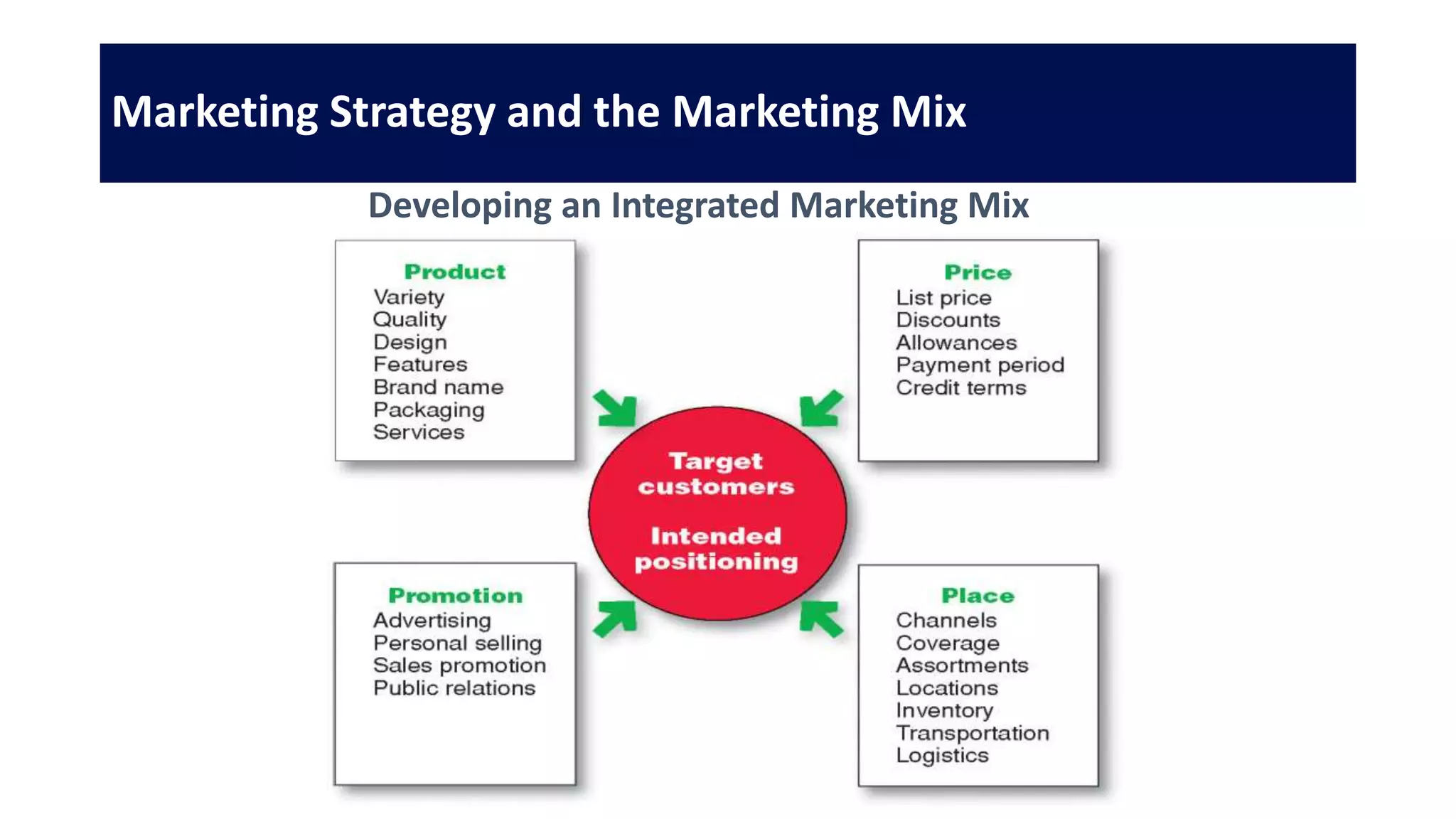 Marketing Strategy and the Marketing Mix

Developing an Integrated Marketing Mix

Product
Variety
Quality
Design
Features
Brand name
Packaging
Services

Price
List price
Discounts
Allowances
Payment period
Credit terms

Target customers

Intended positioning

Promotion
Advertising
Personal selling
Sales promotion
Public relations

Place
Channels
Coverage
Assortments
Locations
Inventory
Transportation
Logistics